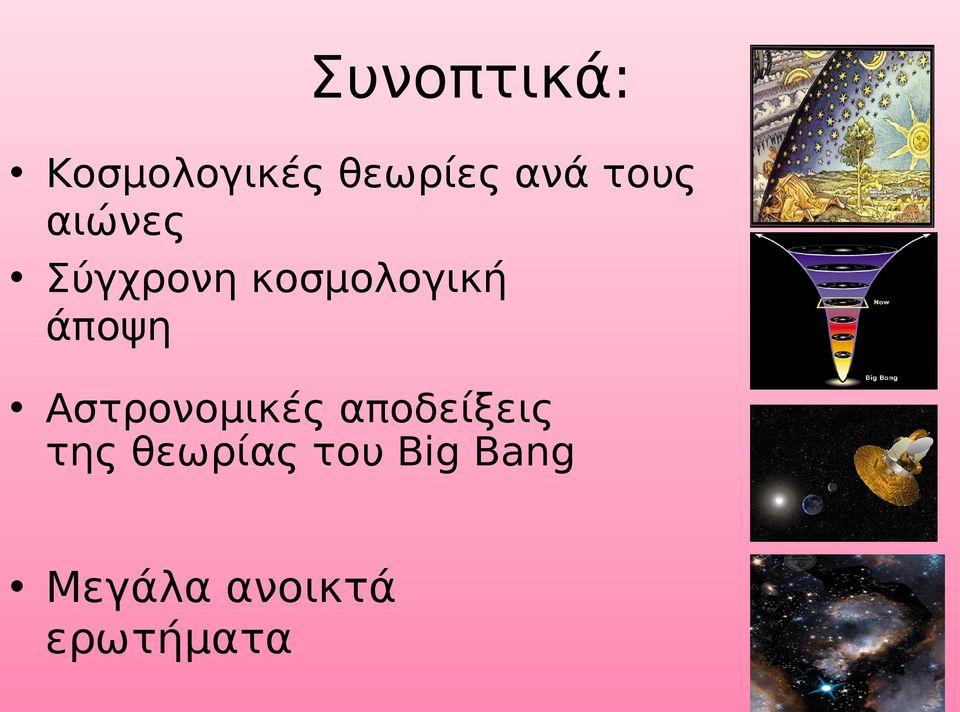 Συνοπτικά:

• Κοσμολογικές θεωρίες ανά τους αιώνες

• Σύγχρονη κοσμολογική άποψη

• Αστρονομικές αποδείξεις της θεωρίας του Big Bang

• Μεγάλα ανοικτά ερωτήματα

Now

Big Bang